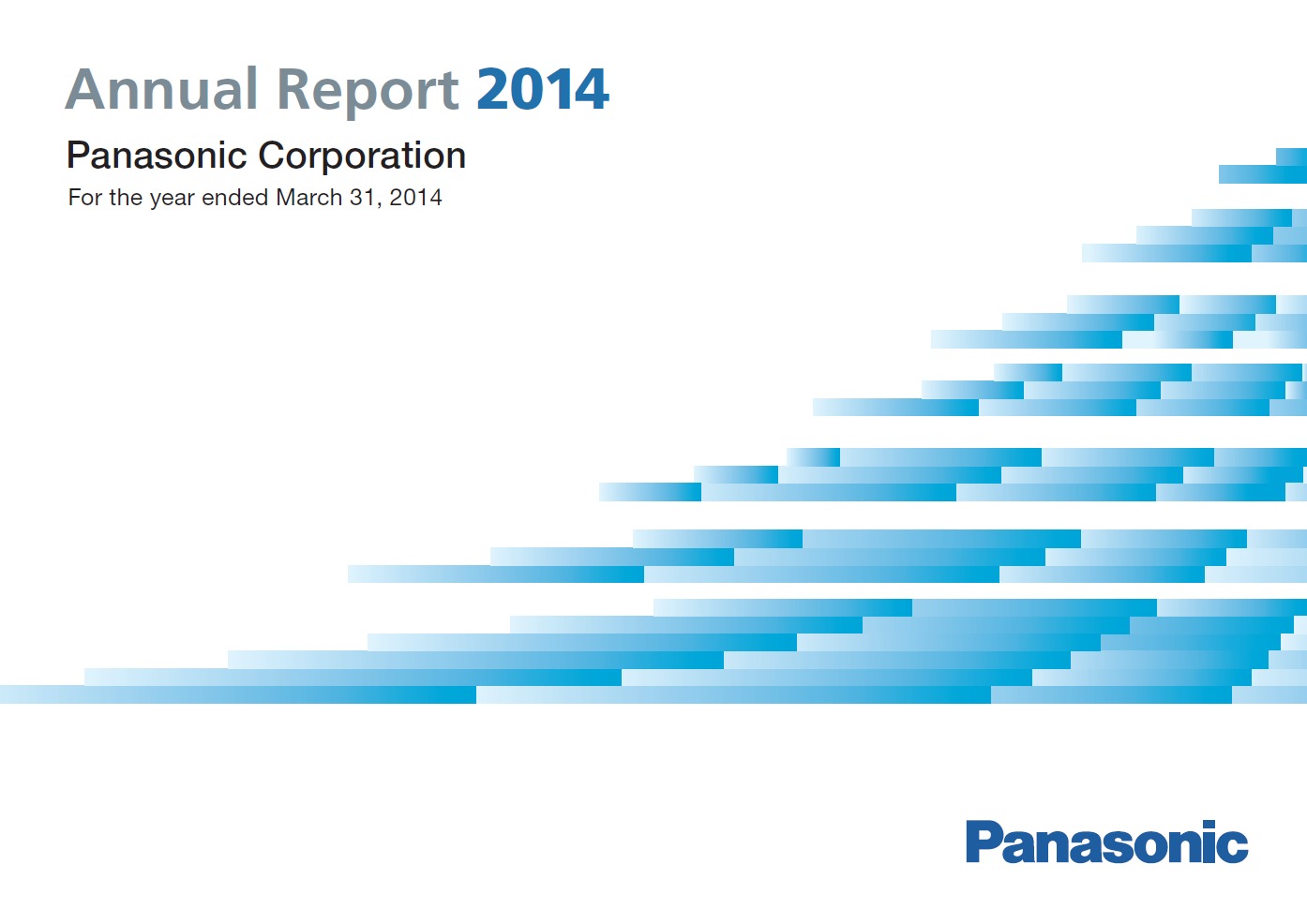 Annual Report 2014

Panasonic Corporation

For the year ended March 31, 2014

Panasonic